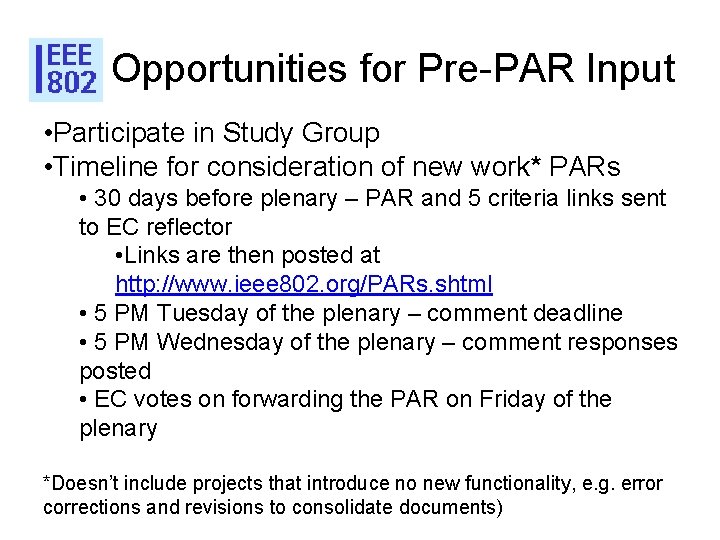 IEEE 802 Opportunities for Pre-PAR Input

•Participate in Study Group
•Timeline for consideration of new work* PARs
• 30 days before plenary – PAR and 5 criteria links sent to EC reflector
•Links are then posted at http://www.ieee802.org/PARs.shtml
• 5 PM Tuesday of the plenary – comment deadline
• 5 PM Wednesday of the plenary – comment responses posted
• EC votes on forwarding the PAR on Friday of the plenary

*Doesn't include projects that introduce no new functionality, e.g. error corrections and revisions to consolidate documents)